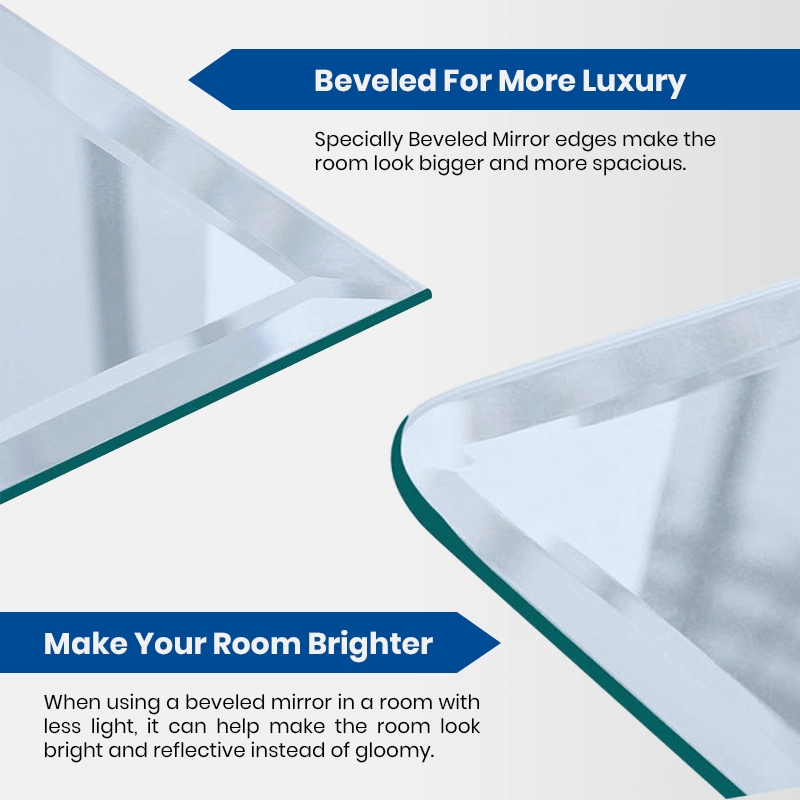 Beveled For More Luxury

Specially Beveled Mirror edges make the room look bigger and more spacious.

Make Your Room Brighter

When using a beveled mirror in a room with less light, it can help make the room look bright and reflective instead of gloomy.